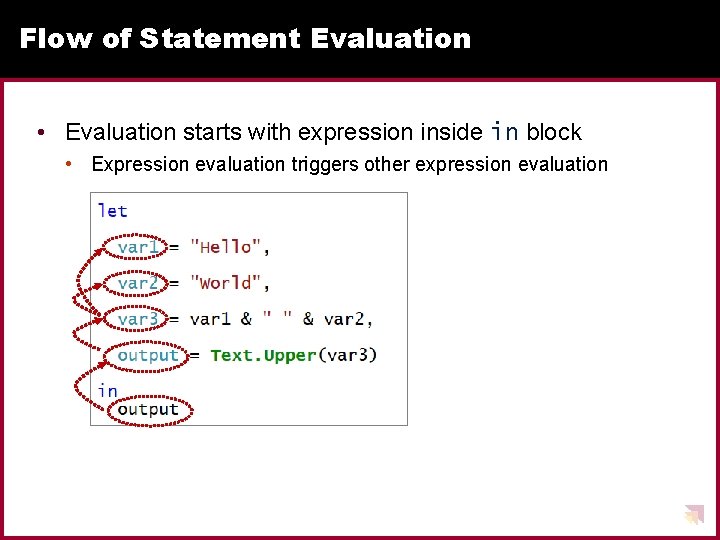 Flow of Statement Evaluation

• Evaluation starts with expression inside in block
  • Expression evaluation triggers other expression evaluation

let
  var1 = "Hello",
  var2 = "World",
  var3 = var1 & " " & var2,
  output = Text.Upper(var3)
in
  output